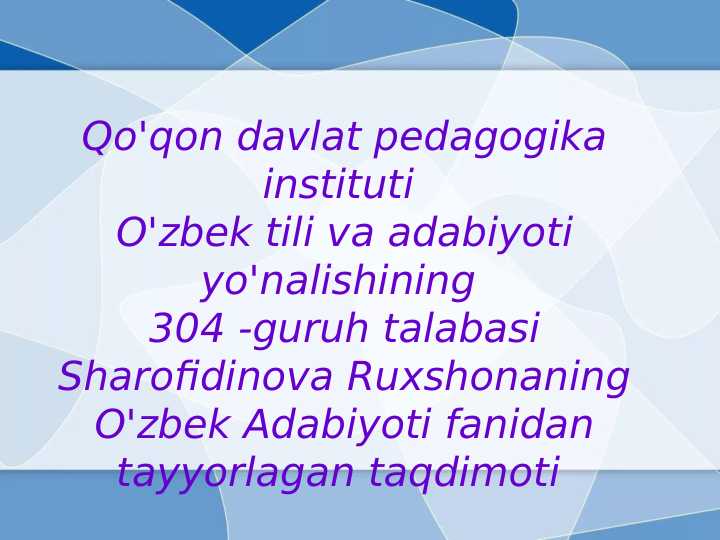 Qo'qon davlat pedagogika instituti
O'zbek tili va adabiyoti yo'nalishining
304 -guruh talabasi
Sharofidinova Ruxshonaning
O'zbek Adabiyoti fanidan
tayyorlagan taqdimoti